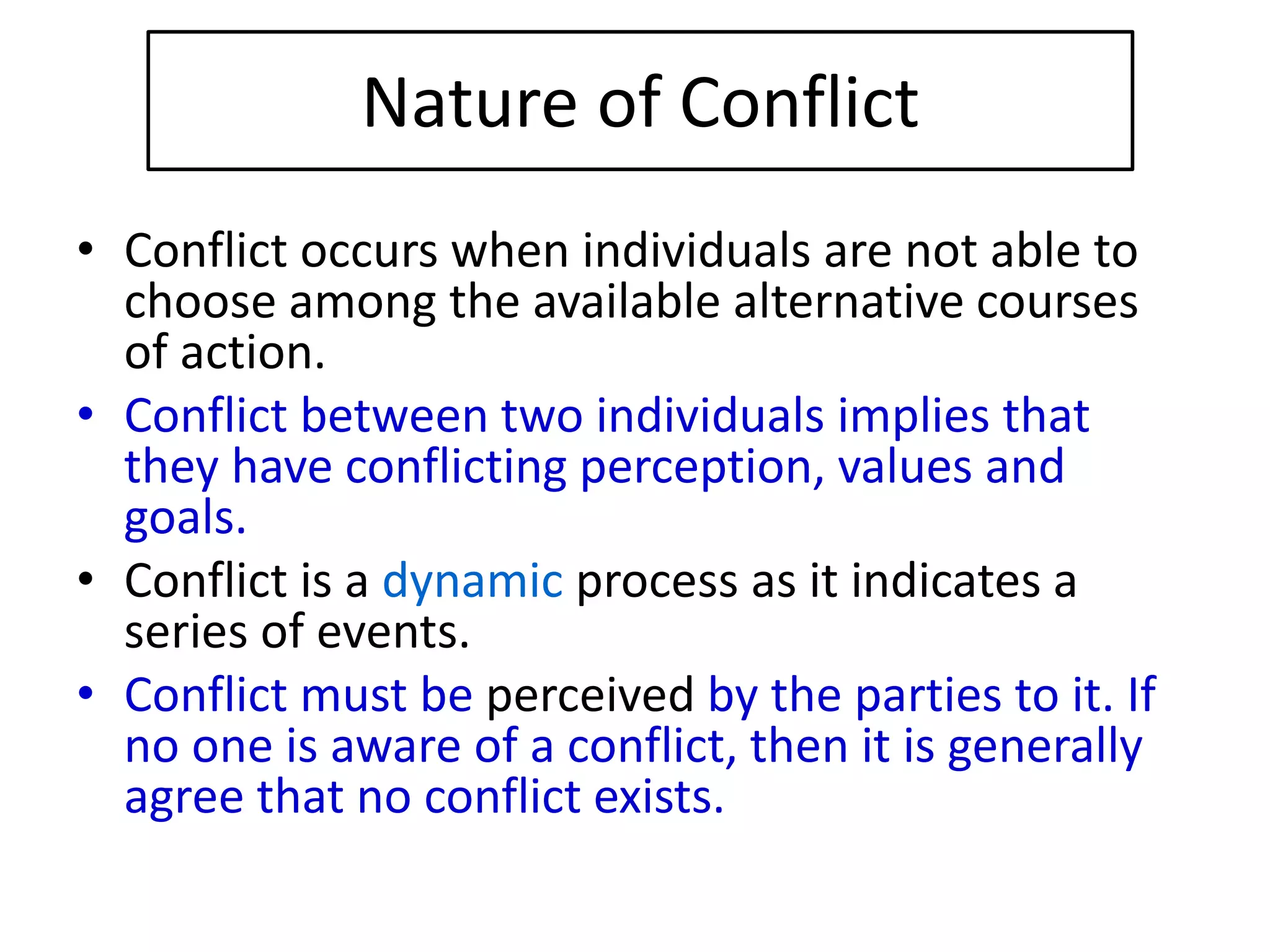 Nature of Conflict

• Conflict occurs when individuals are not able to choose among the available alternative courses of action.

• Conflict between two individuals implies that they have conflicting perception, values and goals.

• Conflict is a dynamic process as it indicates a series of events.

• Conflict must be perceived by the parties to it. If no one is aware of a conflict, then it is generally agree that no conflict exists.